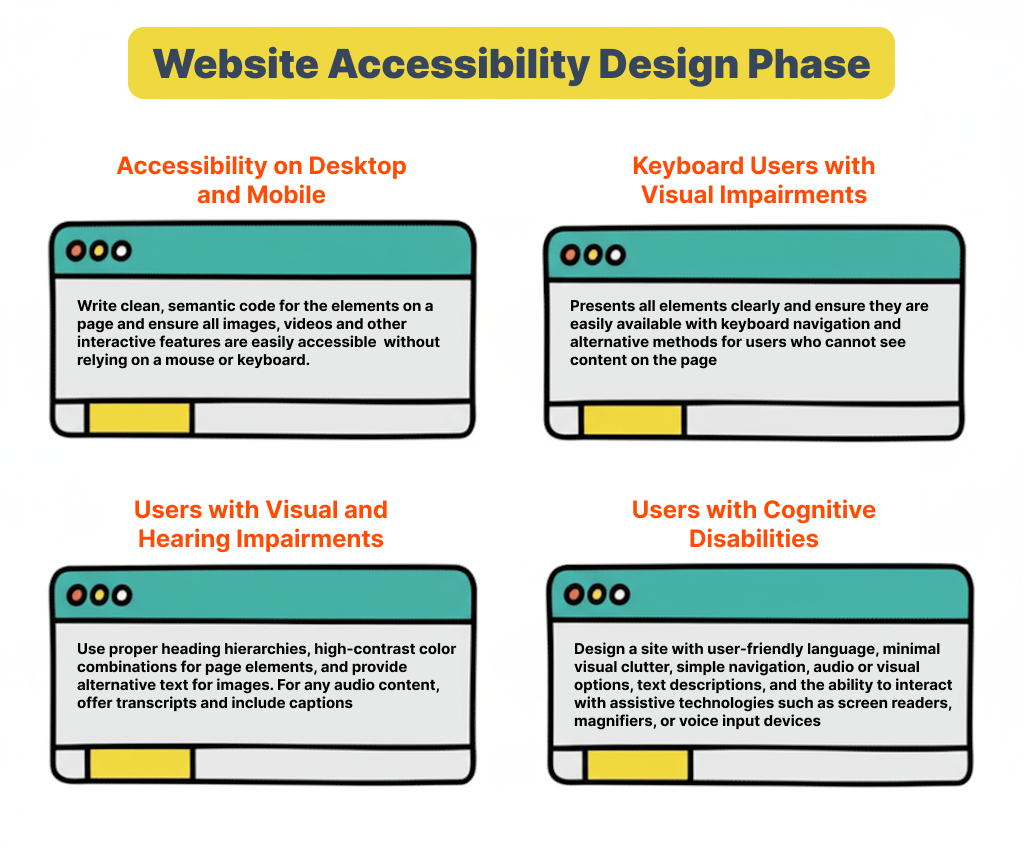 Website Accessibility Design Phase

Accessibility on Desktop and Mobile

Write clean, semantic code for the elements on a page and ensure all images, videos and other interactive features are easily accessible without relying on a mouse or keyboard.

Keyboard Users with Visual Impairments

Presents all elements clearly and ensure they are easily available with keyboard navigation and alternative methods for users who cannot see content on the page

Users with Visual and Hearing Impairments

Use proper heading hierarchies, high-contrast color combinations for page elements, and provide alternative text for images. For any audio content, offer transcripts and include captions

Users with Cognitive Disabilities

Design a site with user-friendly language, minimal visual clutter, simple navigation, audio or visual options, text descriptions, and the ability to interact with assistive technologies such as screen readers, magnifiers, or voice input devices